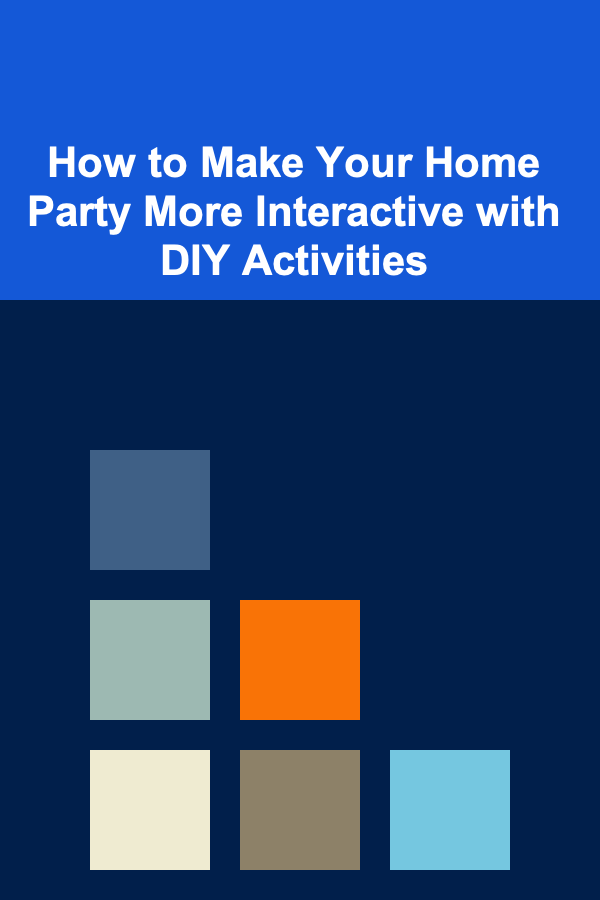 How to Make Your Home Party More Interactive with DIY Activities